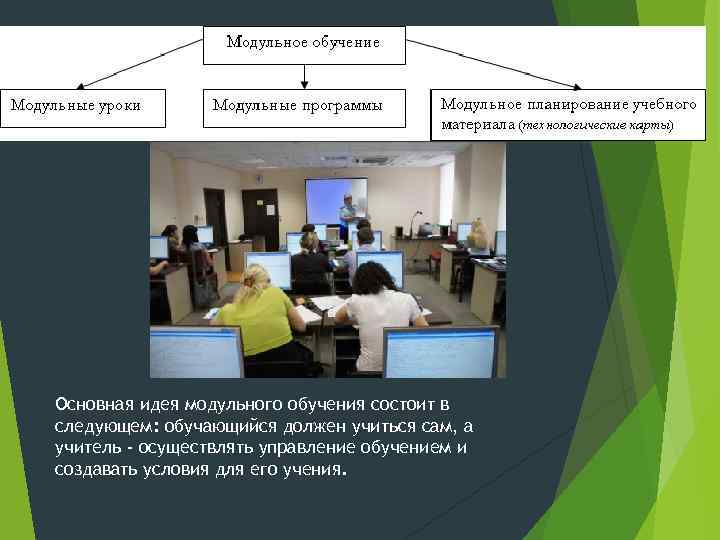 Модульное обучение

Модульные уроки

Модульные программы

Модульное планирование учебного материала (технологические карты)

Основная идея модульного обучения состоит в следующем: обучающийся должен учиться сам, а учитель - осуществлять управление обучением и создавать условия для его учения.